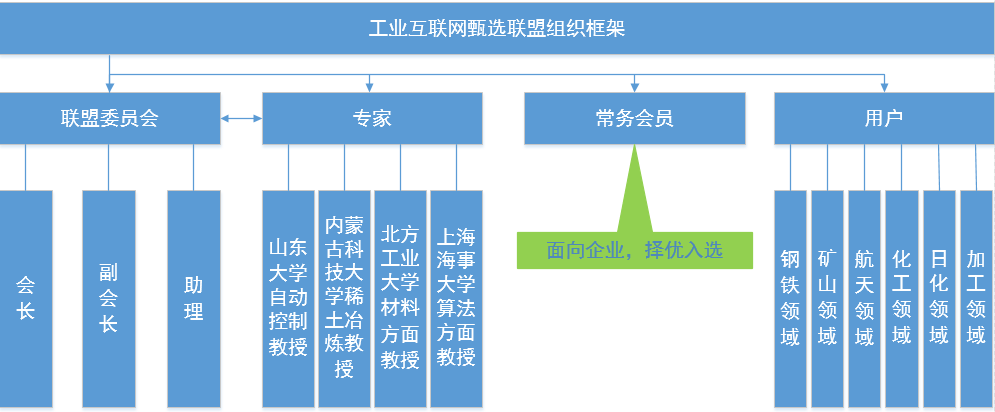 工业互联网甄选联盟组织框架

联盟委员会

专家

常务会员

用户

会长

副会长

助理

山东大学自动控制教授

内蒙古科技大学稀土冶炼教授

北方工业大学材料方面教授

上海海事大学算法方面教授

面向企业，择优入选

钢铁领域

矿山领域

航天领域

化工领域

日化领域

加工领域